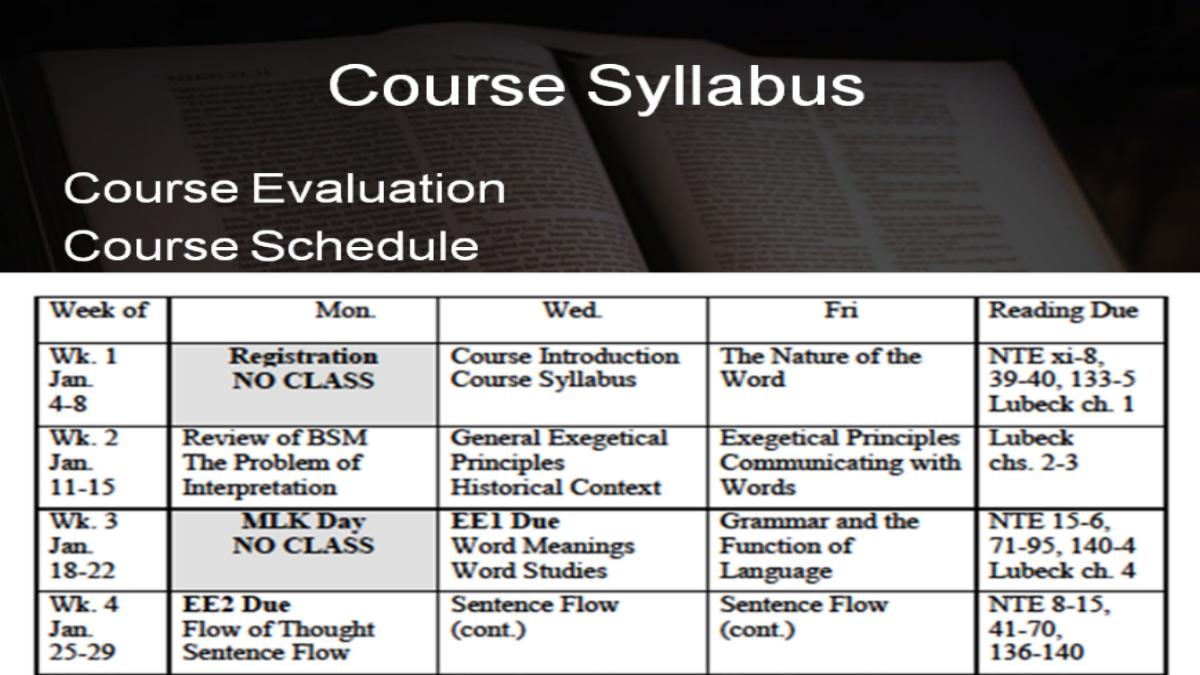 Course Syllabus

Course Evaluation
Course Schedule

| Week of | Mon. | Wed. | Fri | Reading Due |
|---|---|---|---|---|
| Wk. 1 Jan. 4-8 | Registration NO CLASS | Course Introduction Course Syllabus | The Nature of the Word | NTE xi-8, 39-40, 133-5 Lubeck ch. 1 |
| Wk. 2 Jan. 11-15 | Review of BSM The Problem of Interpretation | General Exegetical Principles Historical Context | Exegetical Principles Communicating with Words | Lubeck chs. 2-3 |
| Wk. 3 Jan. 18-22 | MLK Day NO CLASS | EE1 Due Word Meanings Word Studies | Grammar and the Function of Language | NTE 15-6, 71-95, 140-4 Lubeck ch. 4 |
| Wk. 4 Jan. 25-29 | EE2 Due Flow of Thought Sentence Flow | Sentence Flow (cont.) | Sentence Flow (cont.) | NTE 8-15, 41-70, 136-140 |